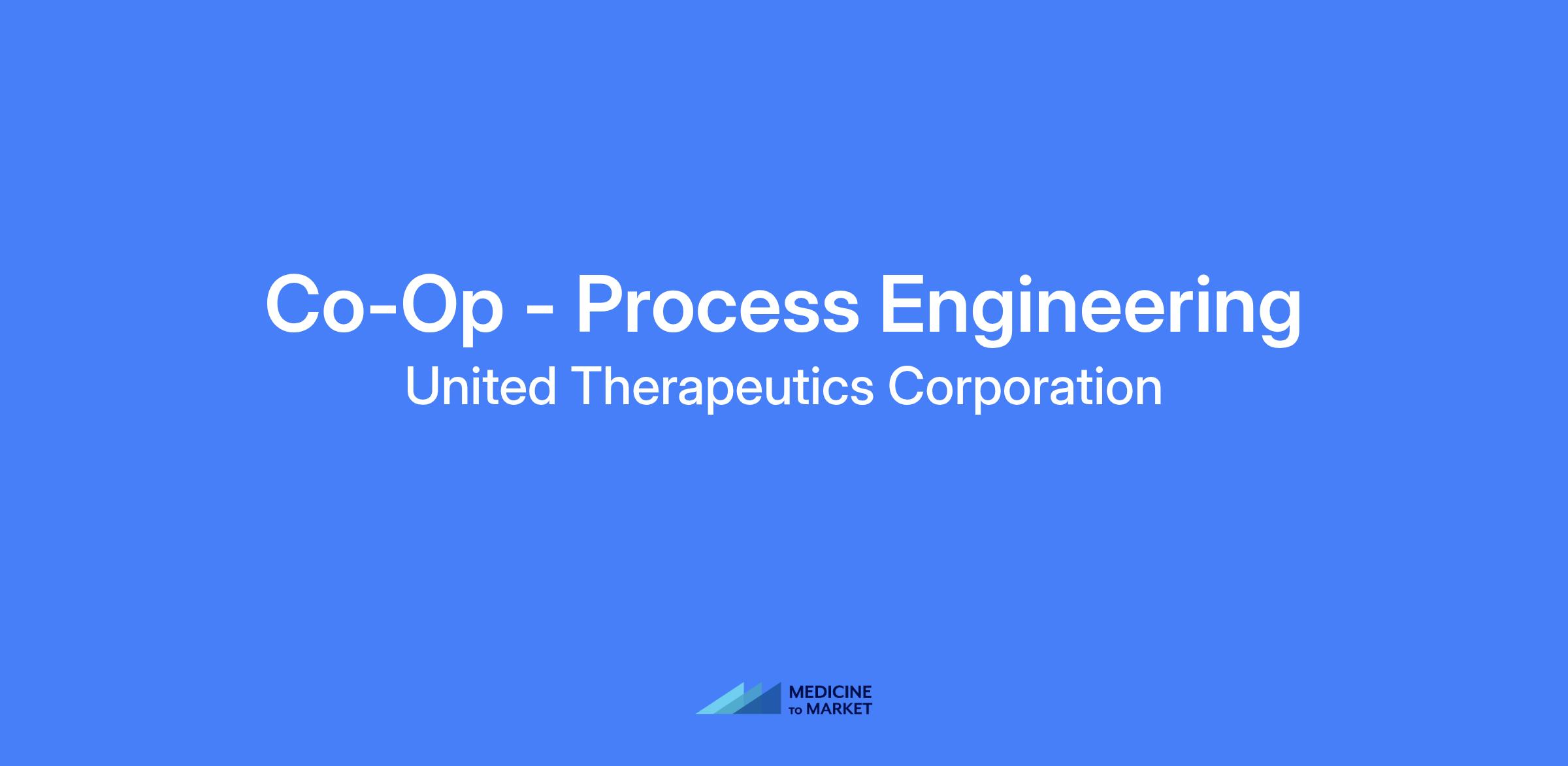 Co-Op - Process Engineering
United Therapeutics Corporation

MEDICINE
TO MARKET